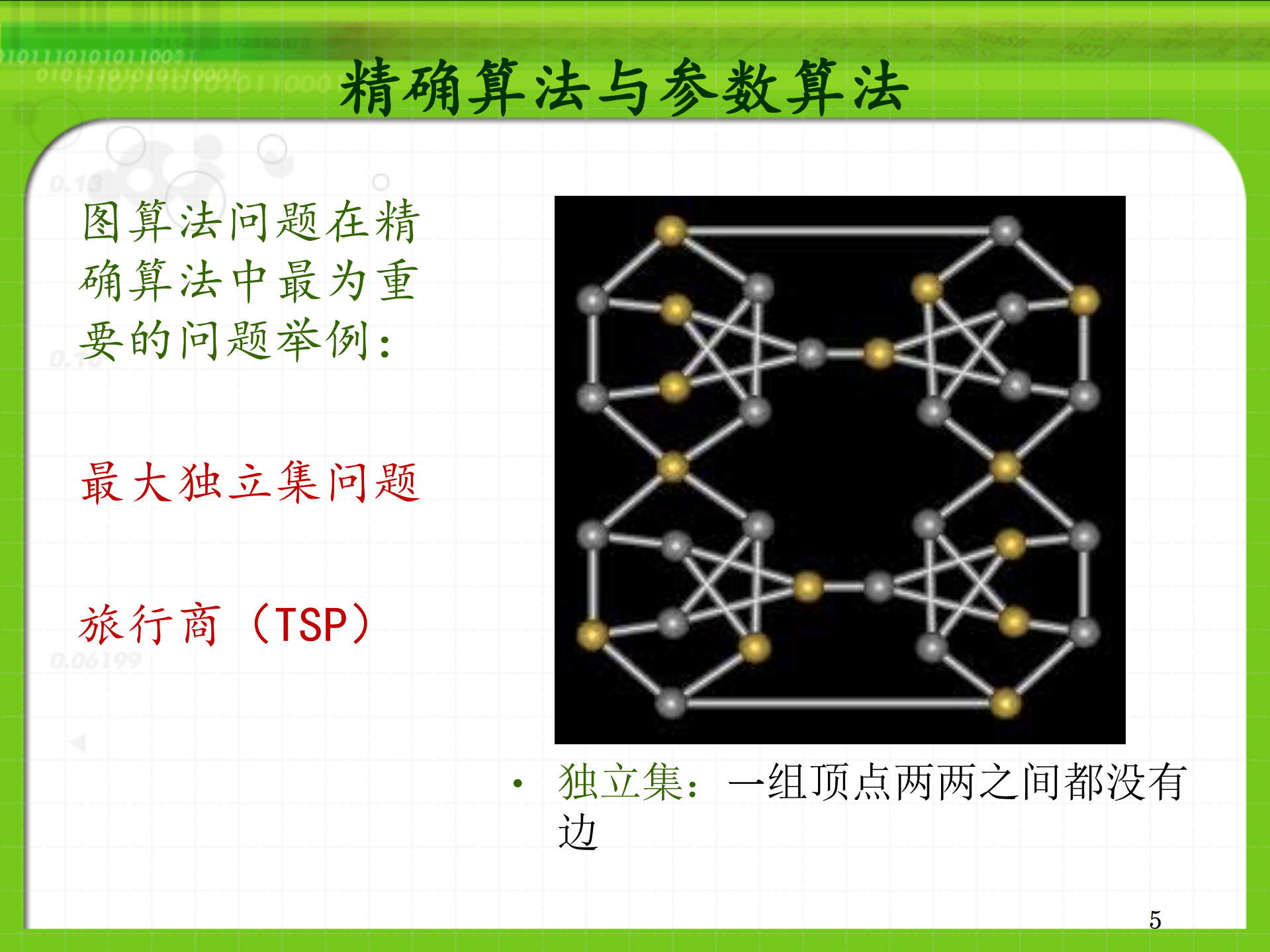 精确算法与参数算法

图算法问题在精确算法中最为重要的问题举例：

最大独立集问题

旅行商（TSP）

• 独立集：一组顶点两两之间都没有边

5